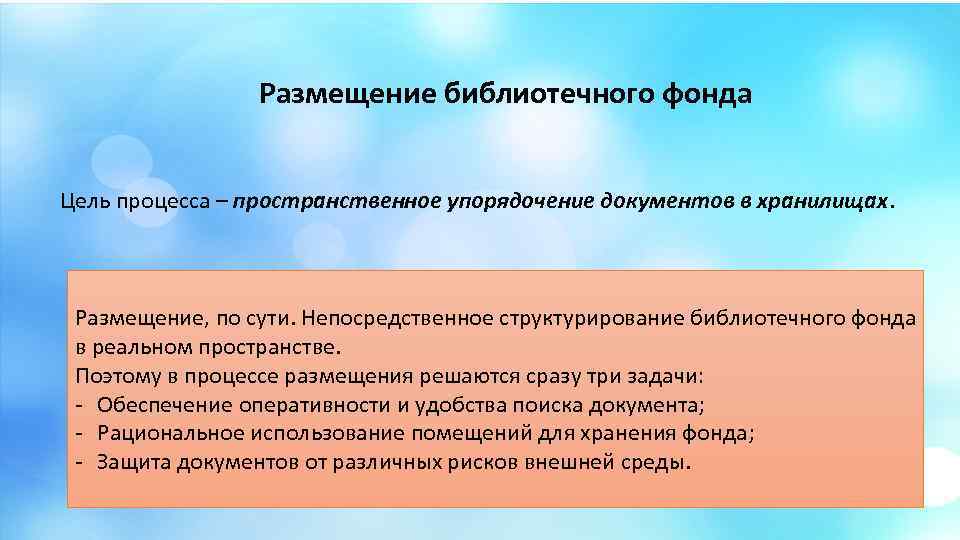 Размещение библиотечного фонда

Цель процесса – пространственное упорядочение документов в хранилищах.

Размещение, по сути. Непосредственное структурирование библиотечного фонда в реальном пространстве.
Поэтому в процессе размещения решаются сразу три задачи:
- Обеспечение оперативности и удобства поиска документа;
- Рациональное использование помещений для хранения фонда;
- Защита документов от различных рисков внешней среды.